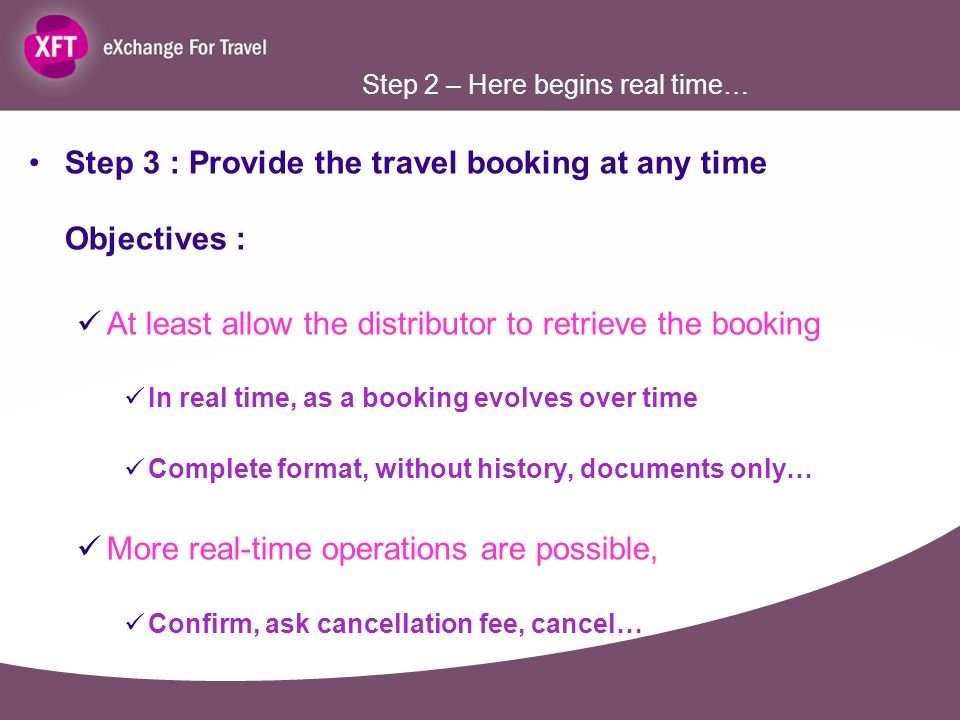 XFT eXchange For Travel

Step 2 – Here begins real time…

• Step 3 : Provide the travel booking at any time

Objectives :

✓ At least allow the distributor to retrieve the booking

✓ In real time, as a booking evolves over time

✓ Complete format, without history, documents only…

✓ More real-time operations are possible,

✓ Confirm, ask cancellation fee, cancel…